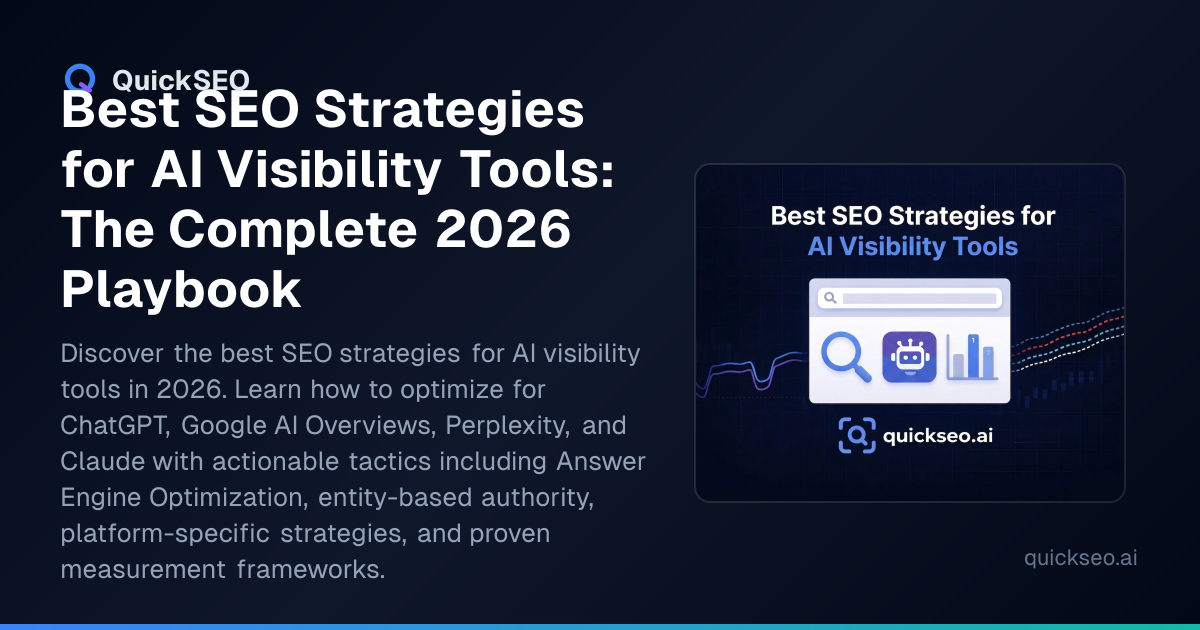 QuickSEO

Best SEO Strategies for AI Visibility Tools: The Complete 2026 Playbook

Discover the best SEO strategies for AI visibility tools in 2026. Learn how to optimize for ChatGPT, Google AI Overviews, Perplexity, and Claude with actionable tactics including Answer Engine Optimization, entity-based authority, platform-specific strategies, and proven measurement frameworks.

Best SEO Strategies for AI Visibility Tools

quickseo.ai

quickseo.ai